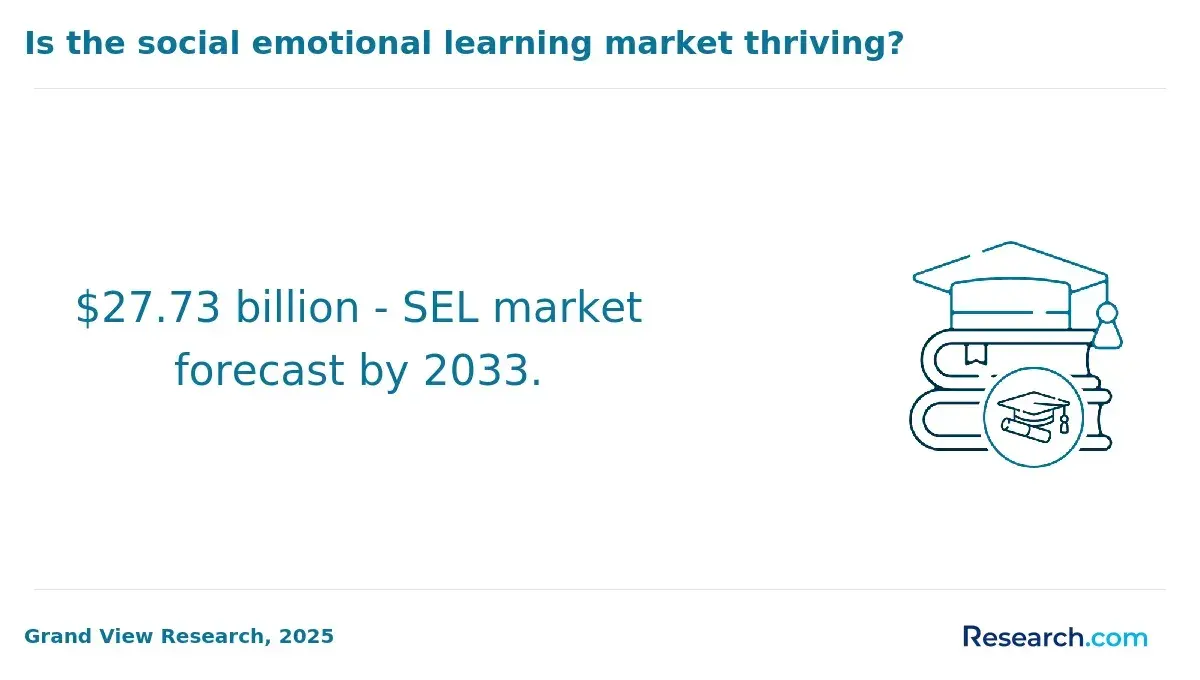 Is the social emotional learning market thriving?

\$27.73 billion - SEL market forecast by 2033.

Grand View Research, 2025

Research.com